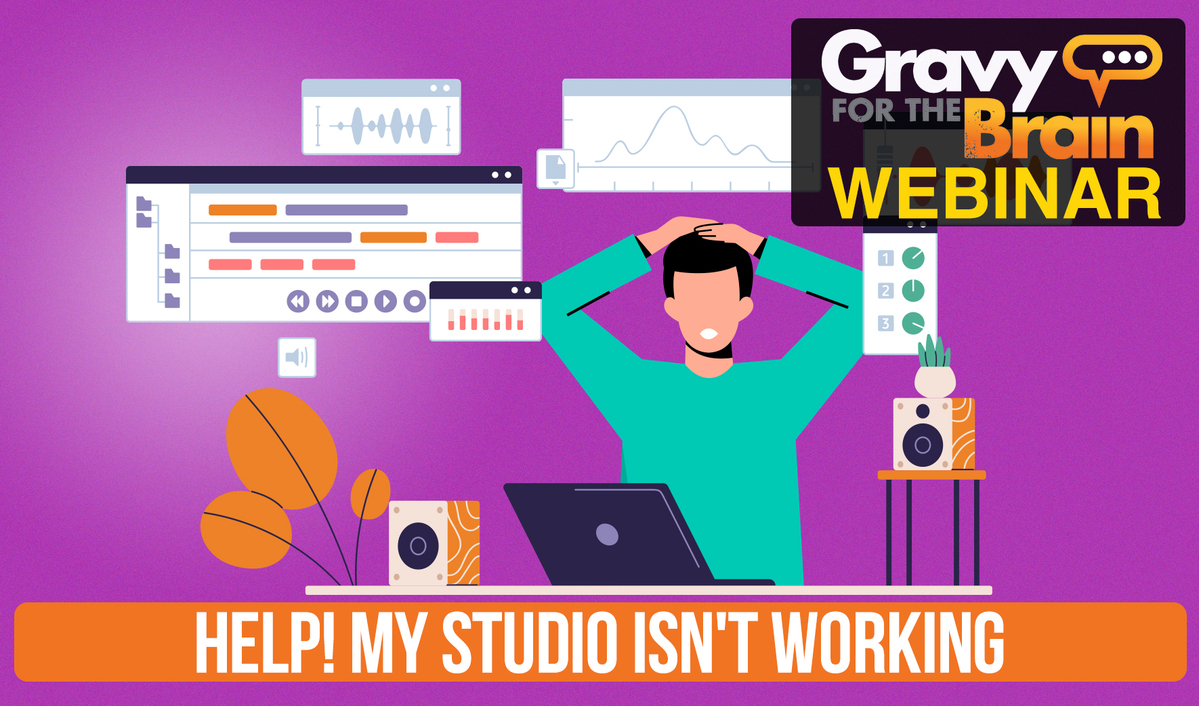 Gravy FOR THE Brain WEBINAR

1
2
3

HELP! MY STUDIO ISN'T WORKING